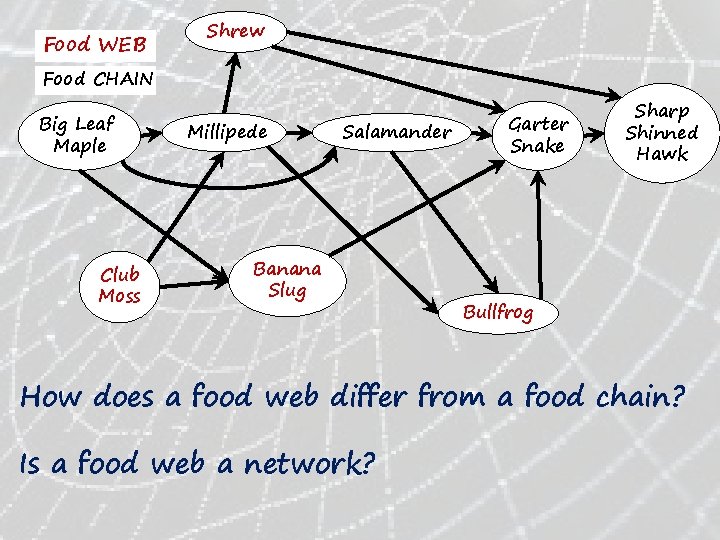 Food WEB
Food CHAIN

Shrew

Big Leaf Maple

Millipede

Salamander

Garter Snake

Sharp Shinned Hawk

Club Moss

Banana Slug

Bullfrog

How does a food web differ from a food chain?

Is a food web a network?